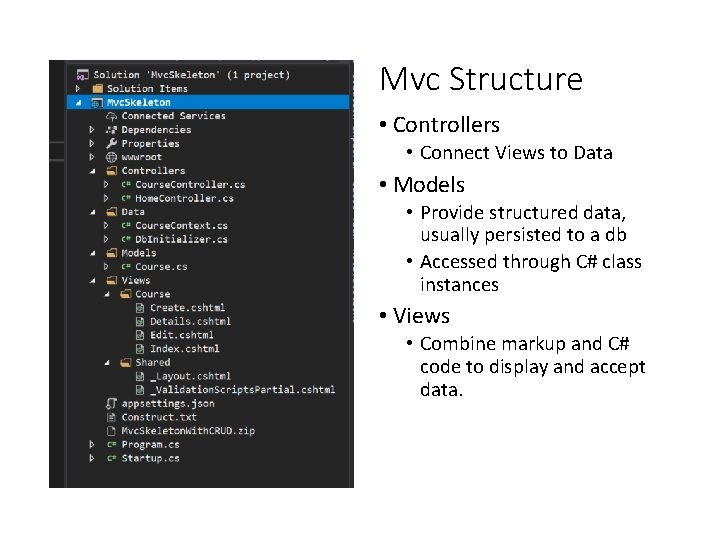 Solution 'MvcSkeleton' (1 project)
Solution Items
MvcSkeleton
Connected Services
Dependencies
Properties
wwwroot
Controllers
C# CourseController.cs
C# HomeController.cs
Data
C# CourseContext.cs
C# DbInitializer.cs
Models
C# Course.cs
Views
Course
Create.cshtml
Details.cshtml
Edit.cshtml
Index.cshtml
Shared
_Layout.cshtml
_ValidationScriptsPartial.cshtml
appsettings.json
Construct.txt
MvcSkeletonWithCRUD.zip
C# Program.cs
C# Startup.cs

Mvc Structure

• Controllers
• Connect Views to Data
• Models
• Provide structured data, usually persisted to a db
• Accessed through C# class instances
• Views
• Combine markup and C# code to display and accept data.